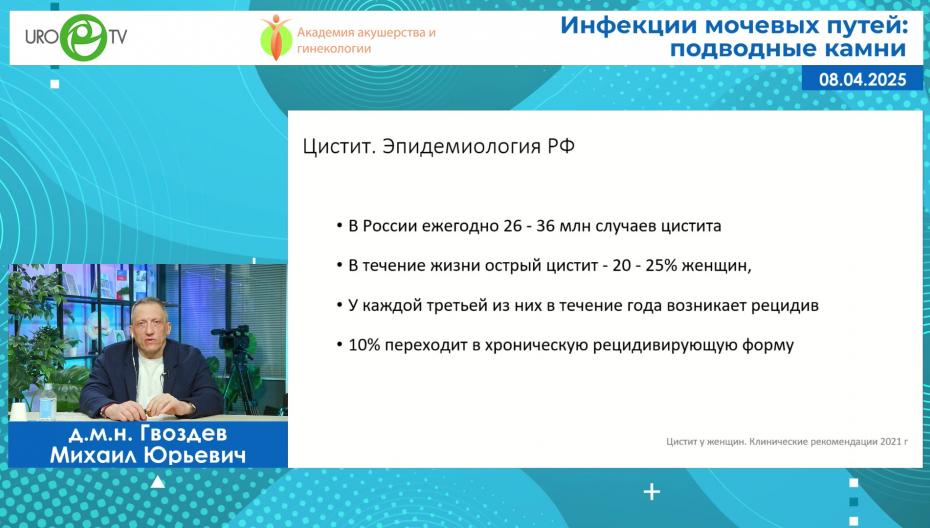 URO TV

Академия акушерства и гинекологии

Инфекции мочевых путей: подводные камни

08.04.2025

Цистит. Эпидемиология РФ

• В России ежегодно 26 - 36 млн случаев цистита

• В течение жизни острый цистит - 20 - 25% женщин,

• У каждой третьей из них в течение года возникает рецидив

• 10% переходит в хроническую рецидивирующую форму

Цистит у женщин. Клинические рекомендации 2021 г

д.м.н. Гвоздев Михаил Юрьевич